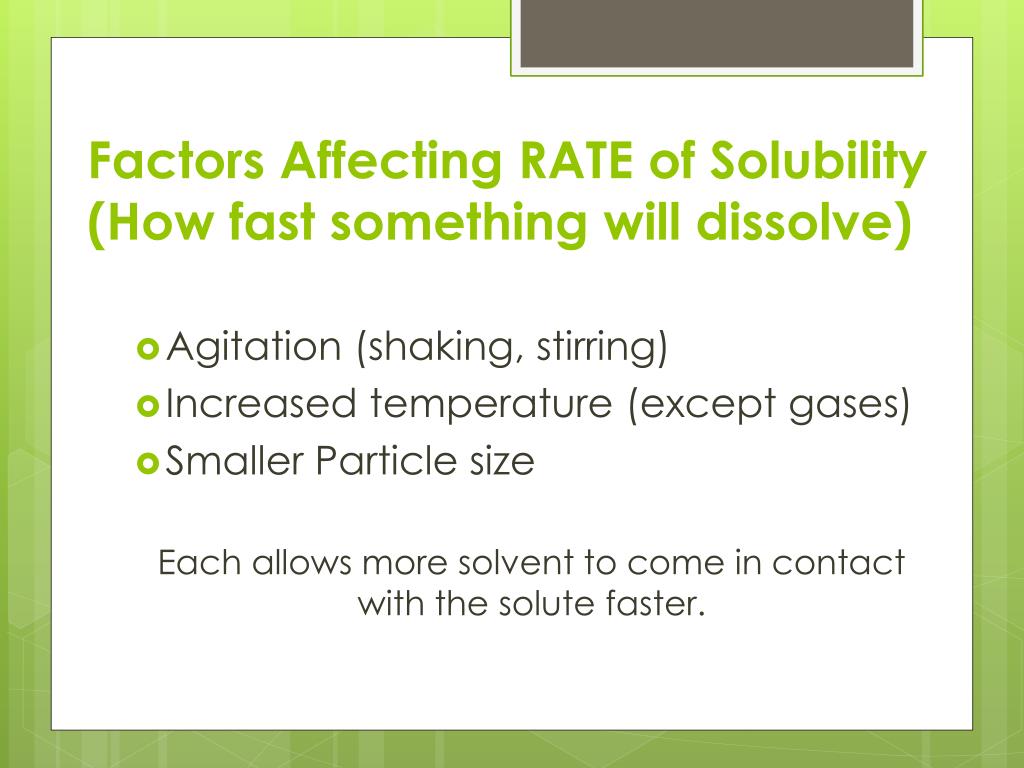 Factors Affecting RATE of Solubility (How fast something will dissolve)

Agitation (shaking, stirring)
Increased temperature (except gases)
Smaller Particle size

Each allows more solvent to come in contact with the solute faster.